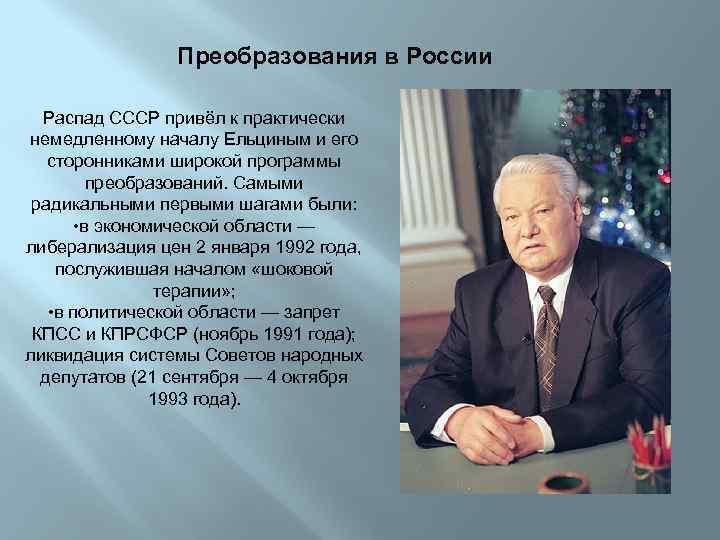 Преобразования в России

Распад СССР привёл к практически немедленному началу Ельциным и его сторонниками широкой программы преобразований. Самыми радикальными первыми шагами были:
•в экономической области — либерализация цен 2 января 1992 года, послужившая началом «шоковой терапии»;
•в политической области — запрет КПСС и КПРСФСР (ноябрь 1991 года); ликвидация системы Советов народных депутатов (21 сентября — 4 октября 1993 года).